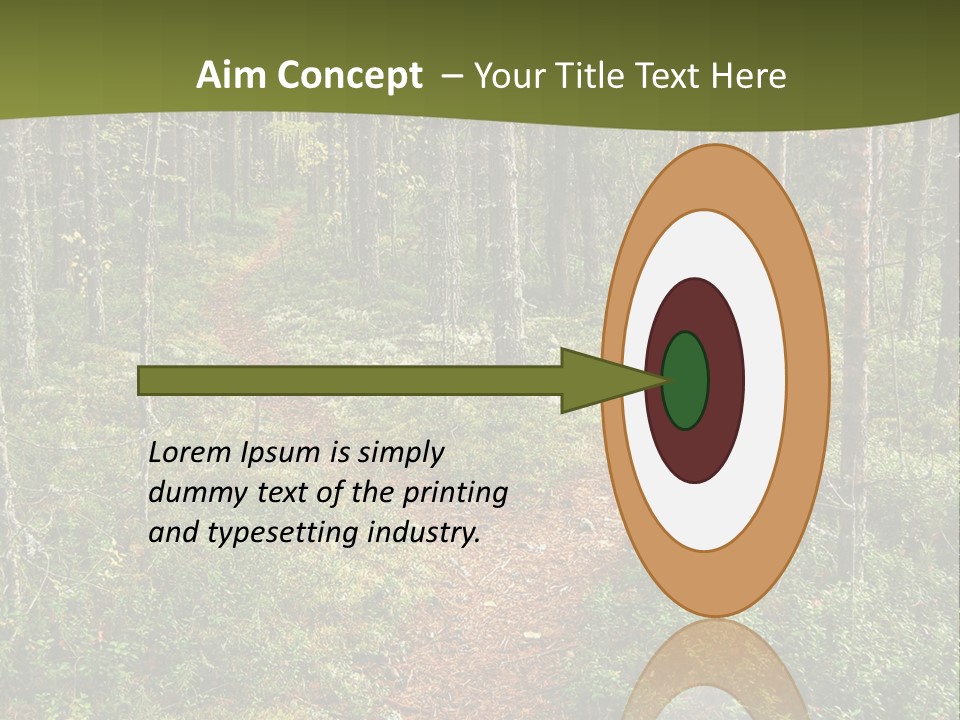 Aim Concept – Your Title Text Here

Lorem Ipsum is simply dummy text of the printing and typesetting industry.